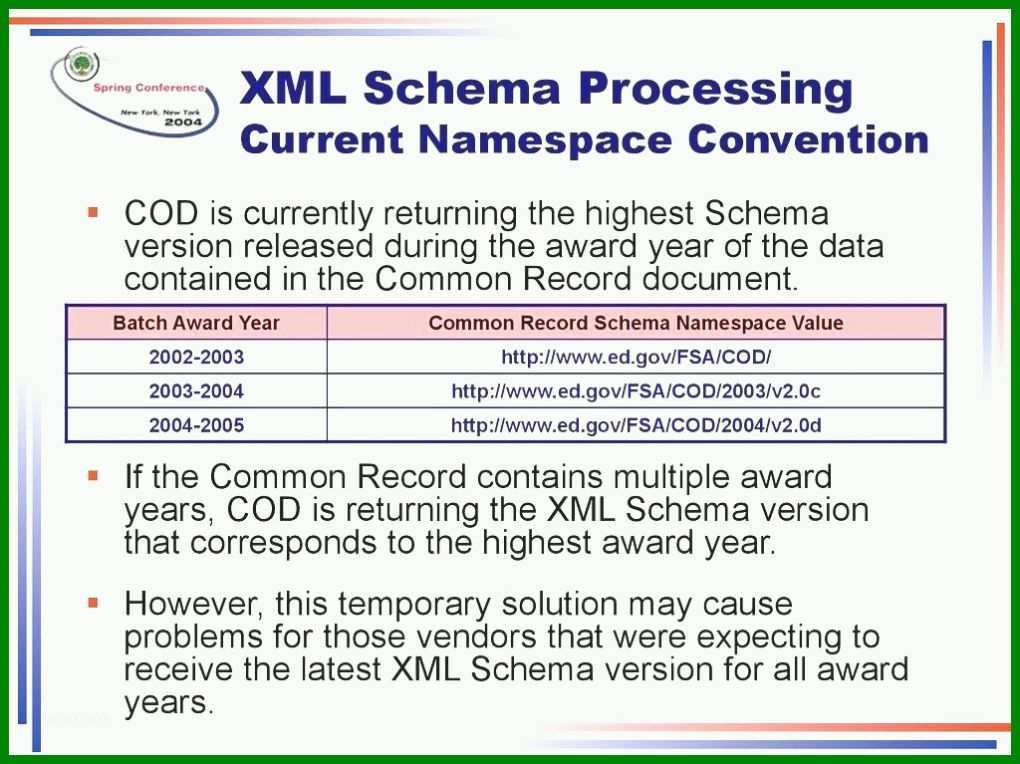 Spring Conference
New York, New York
2004

XML Schema Processing
Current Namespace Convention

▪ COD is currently returning the highest Schema version released during the award year of the data contained in the Common Record document.

| Batch Award Year | Common Record Schema Namespace Value |
|---|---|
| 2002-2003 | http://www.ed.gov/FSA/COD/ |
| 2003-2004 | http://www.ed.gov/FSA/COD/2003/v2.0c |
| 2004-2005 | http://www.ed.gov/FSA/COD/2004/v2.0d |

▪ If the Common Record contains multiple award years, COD is returning the XML Schema version that corresponds to the highest award year.

▪ However, this temporary solution may cause problems for those vendors that were expecting to receive the latest XML Schema version for all award years.